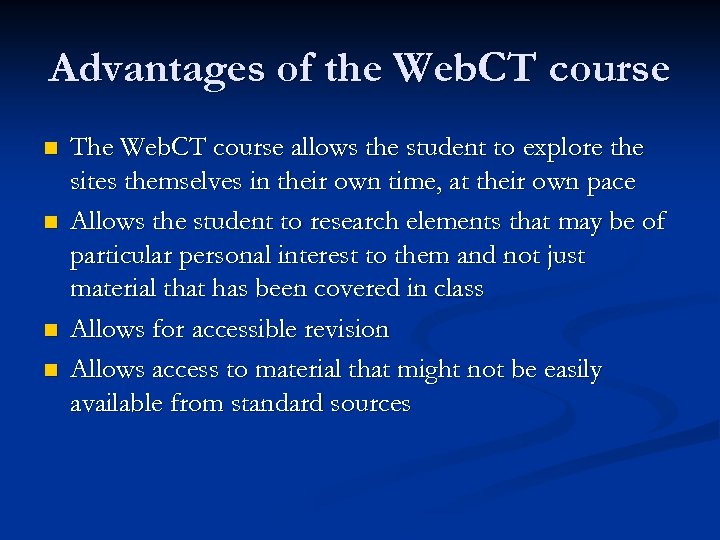 Advantages of the WebCT course

- The WebCT course allows the student to explore the sites themselves in their own time, at their own pace
- Allows the student to research elements that may be of particular personal interest to them and not just material that has been covered in class
- Allows for accessible revision
- Allows access to material that might not be easily available from standard sources